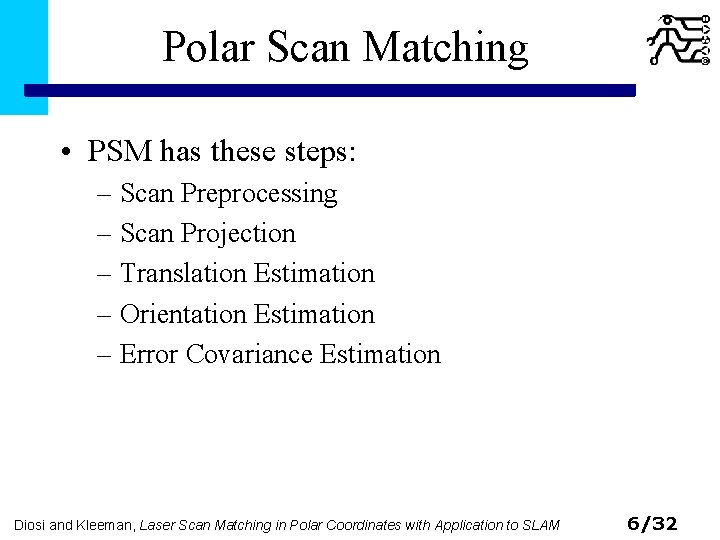 Polar Scan Matching

• PSM has these steps:
– Scan Preprocessing
– Scan Projection
– Translation Estimation
– Orientation Estimation
– Error Covariance Estimation

Diosi and Kleeman, Laser Scan Matching in Polar Coordinates with Application to SLAM 6/32